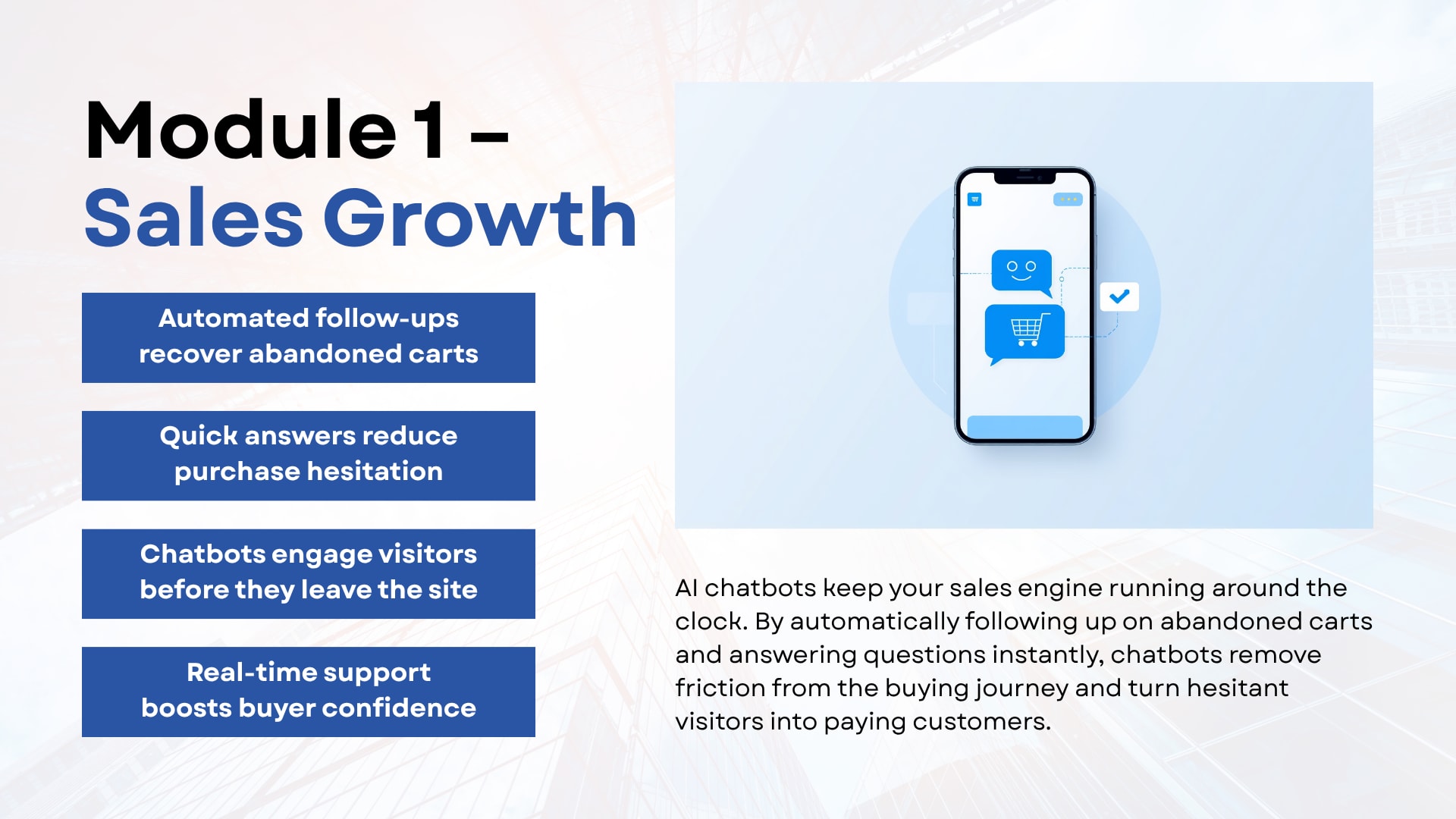 Module 1 – Sales Growth

Automated follow-ups recover abandoned carts

Quick answers reduce purchase hesitation

Chatbots engage visitors before they leave the site

Real-time support boosts buyer confidence

AI chatbots keep your sales engine running around the clock. By automatically following up on abandoned carts and answering questions instantly, chatbots remove friction from the buying journey and turn hesitant visitors into paying customers.